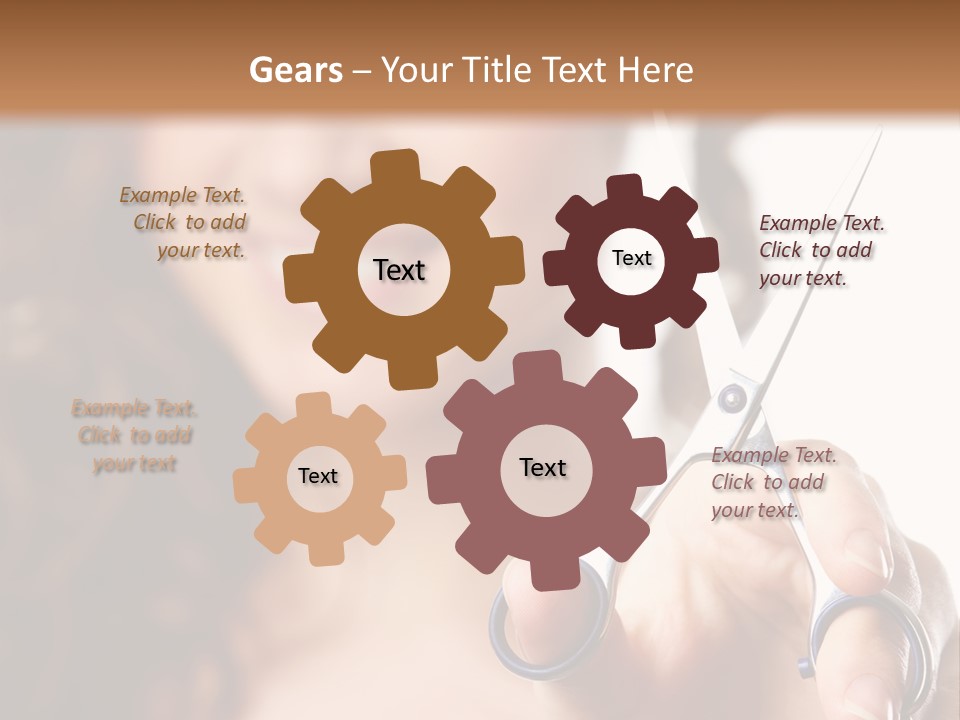 Gears – Your Title Text Here

Example Text. Click to add your text.

Text

Text

Example Text. Click to add your text.

Example Text. Click to add your text

Text

Text

Example Text. Click to add your text.